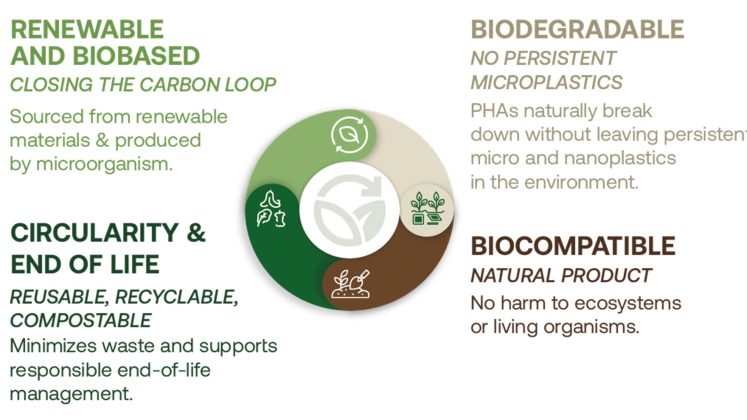 RENEWABLE AND BIOBASED
CLOSING THE CARBON LOOP
Sourced from renewable materials & produced by microorganism.

CIRCULARITY & END OF LIFE
REUSABLE, RECYCLABLE, COMPOSTABLE
Minimizes waste and supports responsible end-of-life management.

BIODEGRADABLE
NO PERSISTENT MICROPLASTICS
PHAs naturally break down without leaving persistent micro and nanoplastics in the environment.

BIOCOMPATIBLE
NATURAL PRODUCT
No harm to ecosystems or living organisms.